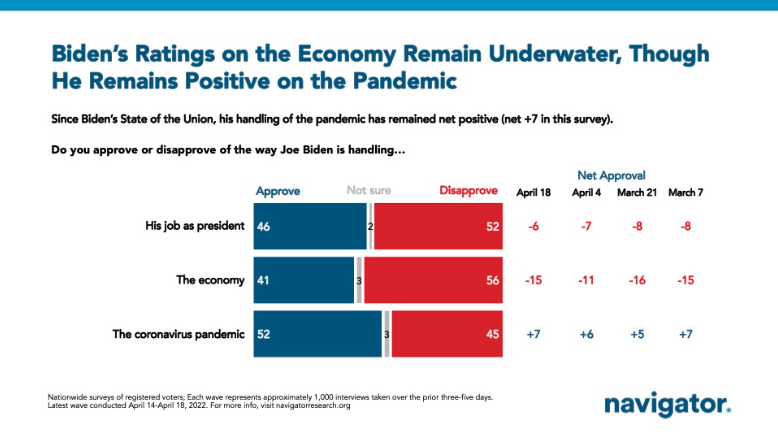 Biden's Ratings on the Economy Remain Underwater, Though He Remains Positive on the Pandemic

Since Biden's State of the Union, his handling of the pandemic has remained net positive (net +7 in this survey).

Do you approve or disapprove of the way Joe Biden is handling…

Net Approval

| | Approve | Not sure | Disapprove | April 18 | April 4 | March 21 | March 7 |
|---|---|---|---|---|---|---|---|
| His job as president | 46 | 2 | 52 | -6 | -7 | -8 | -8 |
| The economy | 41 | 3 | 56 | -15 | -11 | -16 | -15 |
| The coronavirus pandemic | 52 | 3 | 45 | +7 | +6 | +5 | +7 |

Nationwide surveys of registered voters; Each wave represents approximately 1,000 interviews taken over the prior three-five days. Latest wave conducted April 14-April 18, 2022. For more info, visit navigatorresearch.org

navigator.